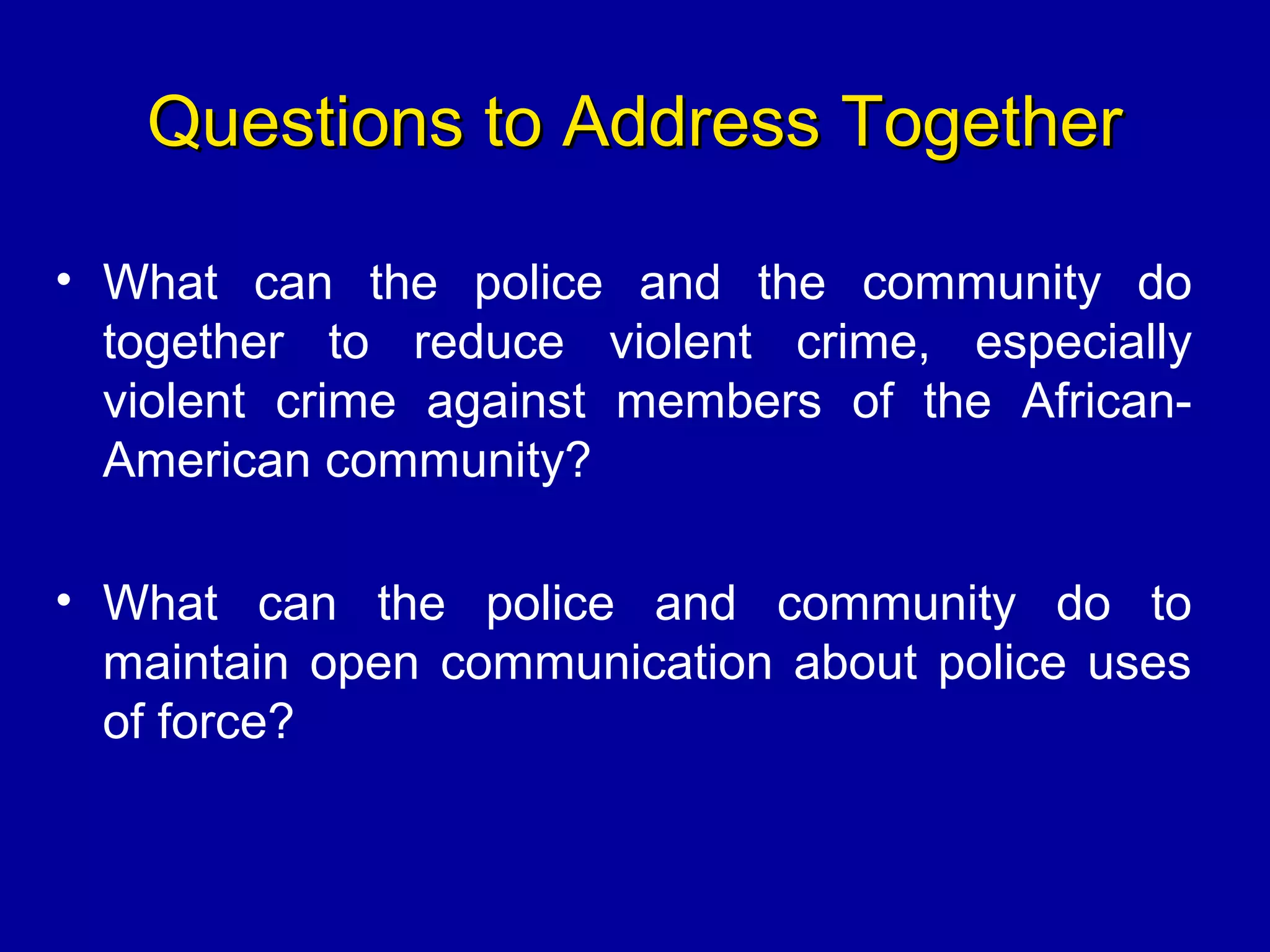 Questions to Address Together

• What can the police and the community do together to reduce violent crime, especially violent crime against members of the African-American community?

• What can the police and community do to maintain open communication about police uses of force?